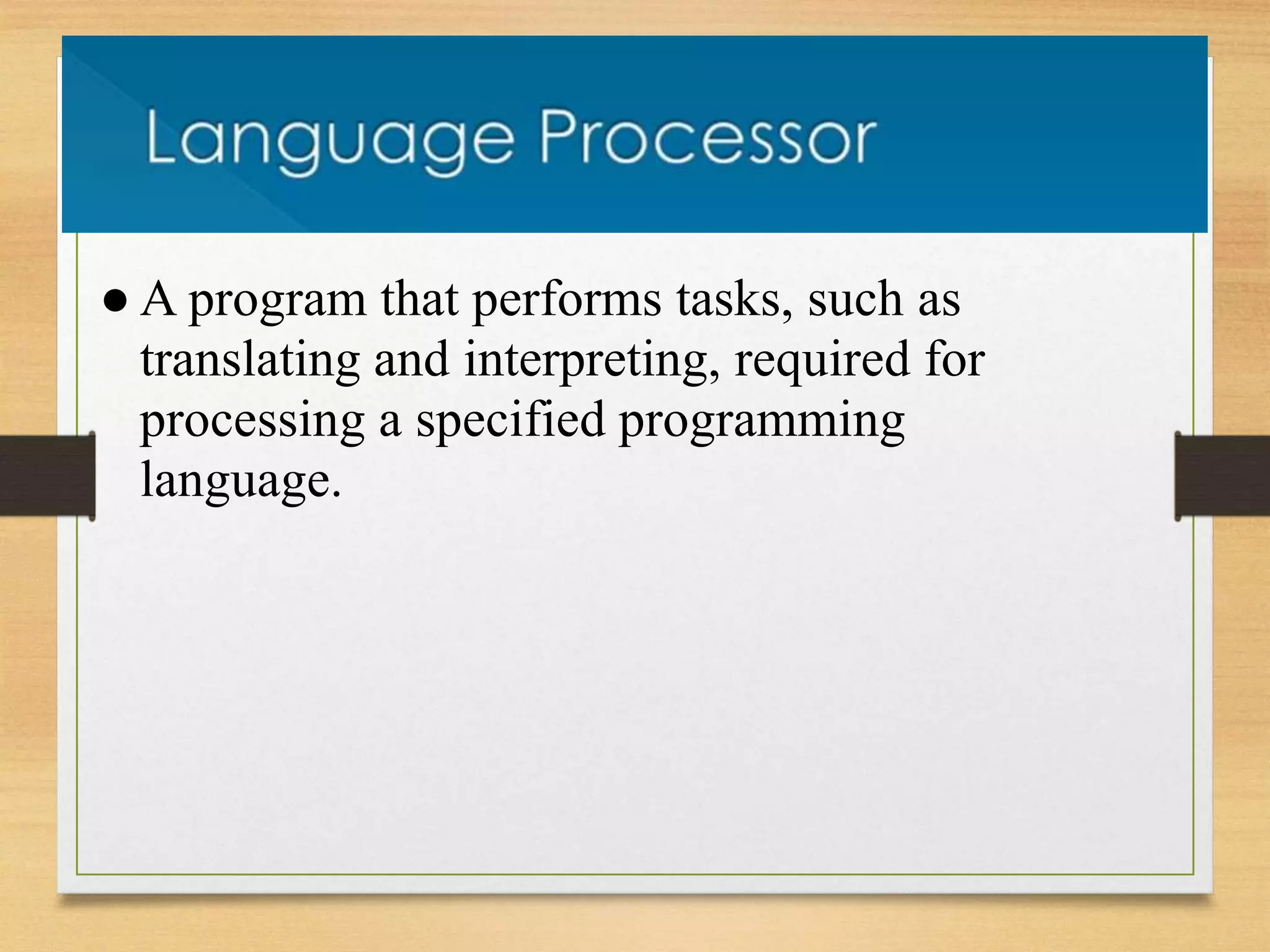 Language Processor

● A program that performs tasks, such as translating and interpreting, required for processing a specified programming language.